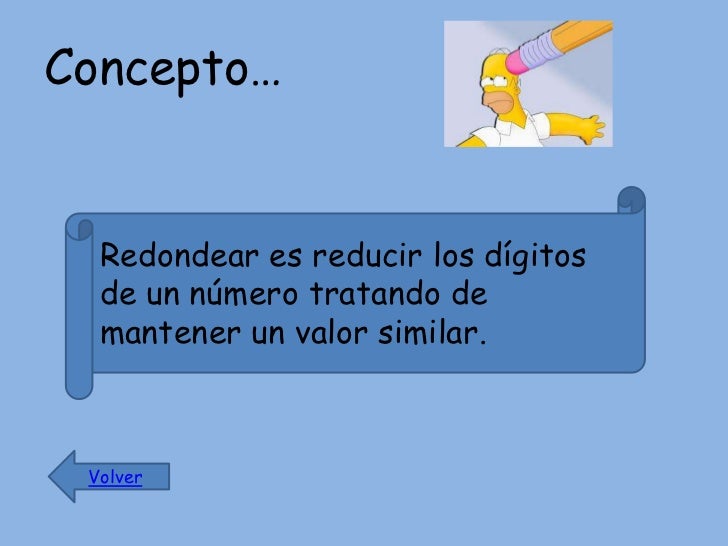 Concepto…

Redondear es reducir los dígitos de un número tratando de mantener un valor similar.

Volver